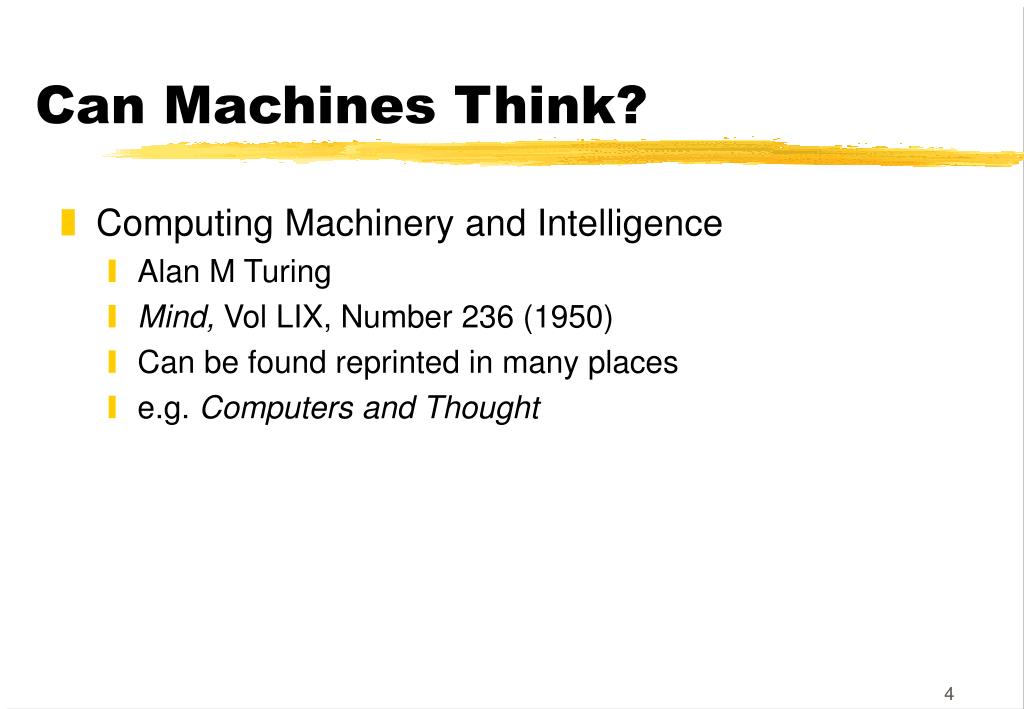 Can Machines Think?

Computing Machinery and Intelligence
Alan M Turing
Mind, Vol LIX, Number 236 (1950)
Can be found reprinted in many places
e.g. Computers and Thought

4